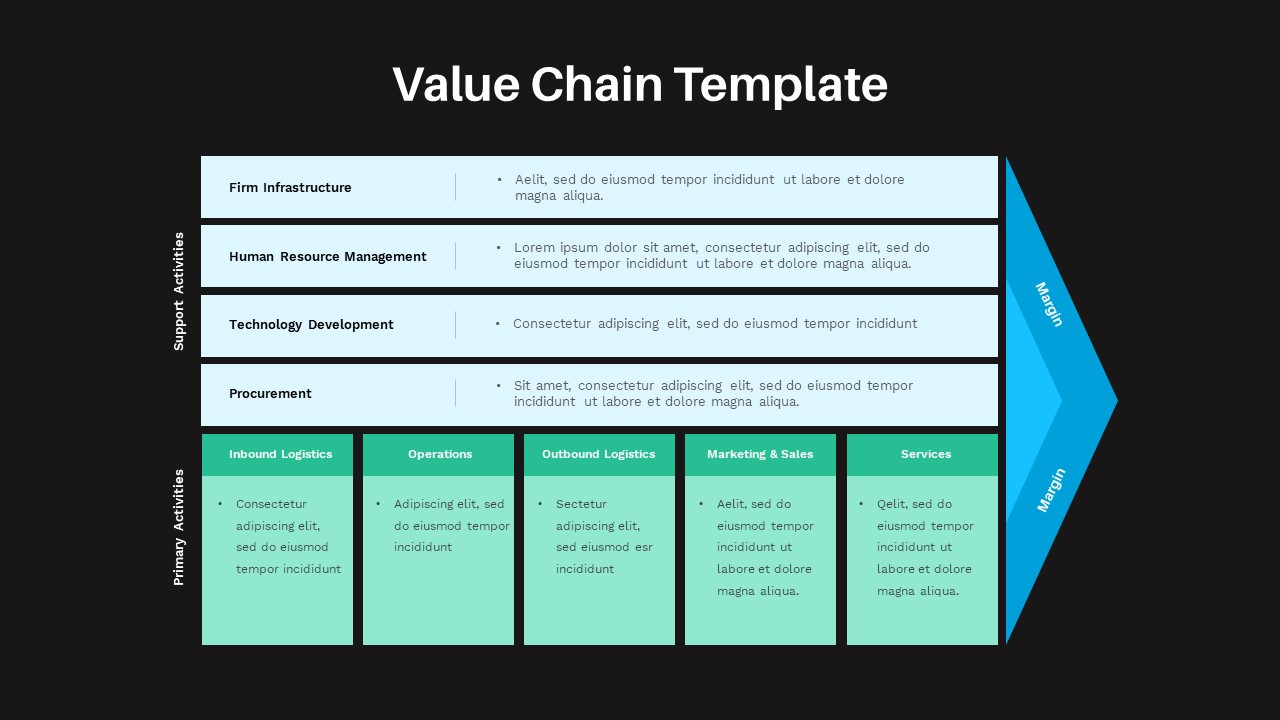 Value Chain Template

Support Activities

Firm Infrastructure

• Aelit, sed do eiusmod tempor incididunt ut labore et dolore magna aliqua.

Human Resource Management

• Lorem ipsum dolor sit amet, consectetur adipiscing elit, sed do eiusmod tempor incididunt ut labore et dolore magna aliqua.

Technology Development

• Consectetur adipiscing elit, sed do eiusmod tempor incididunt

Procurement

• Sit amet, consectetur adipiscing elit, sed do eiusmod tempor incididunt ut labore et dolore magna aliqua.

Primary Activities

Inbound Logistics

• Consectetur adipiscing elit, sed do eiusmod tempor incididunt

Operations

• Adipiscing elit, sed do eiusmod tempor incididunt

Outbound Logistics

• Sectetur adipiscing elit, sed eiusmod esr incididunt

Marketing & Sales

• Aelit, sed do eiusmod tempor incididunt ut labore et dolore magna aliqua.

Services

• Qelit, sed do eiusmod tempor incididunt ut labore et dolore magna aliqua.

Margin

Margin